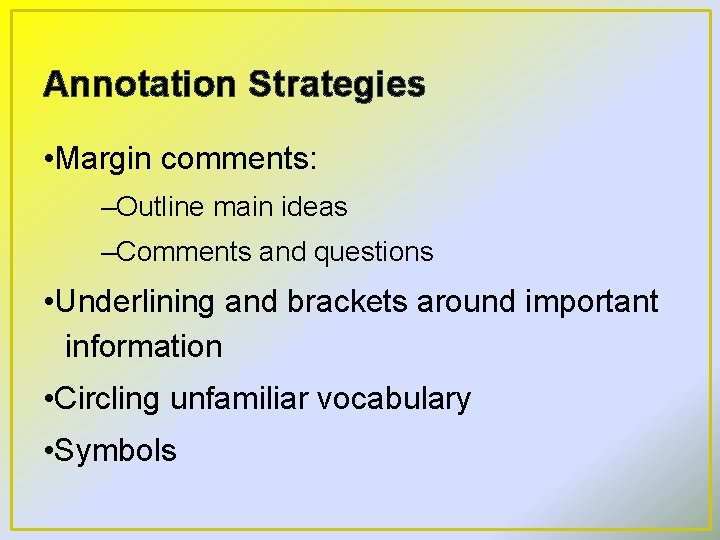 Annotation Strategies

•Margin comments:

–Outline main ideas

–Comments and questions

•Underlining and brackets around important information

•Circling unfamiliar vocabulary

•Symbols